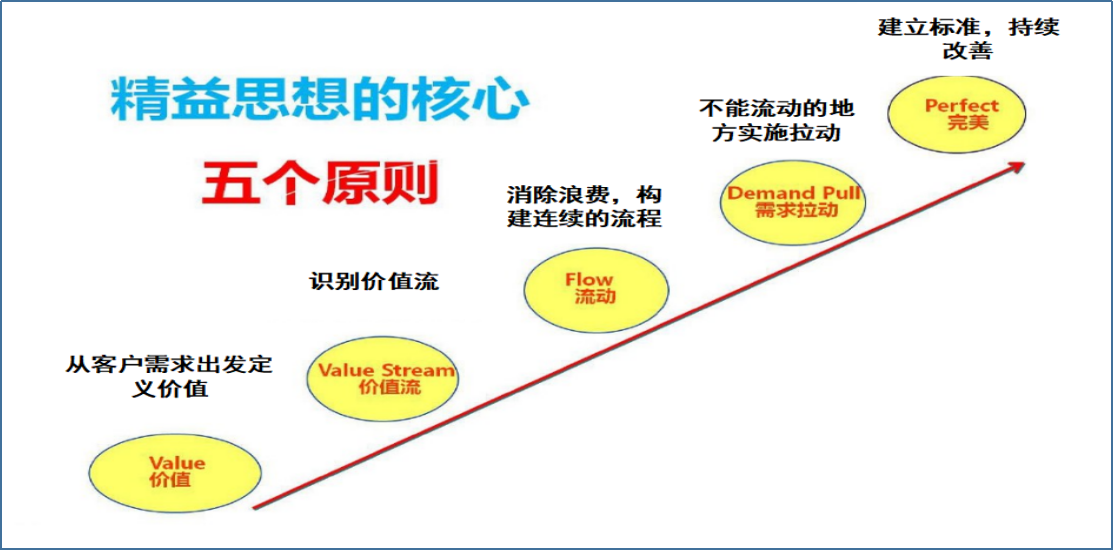 精益思想的核心

五个原则

从客户需求出发定义价值

Value
价值

识别价值流

Value Stream
价值流

消除浪费，构建连续的流程

Flow
流动

不能流动的地方实施拉动

Demand Pull
需求拉动

建立标准，持续改善

Perfect
完美